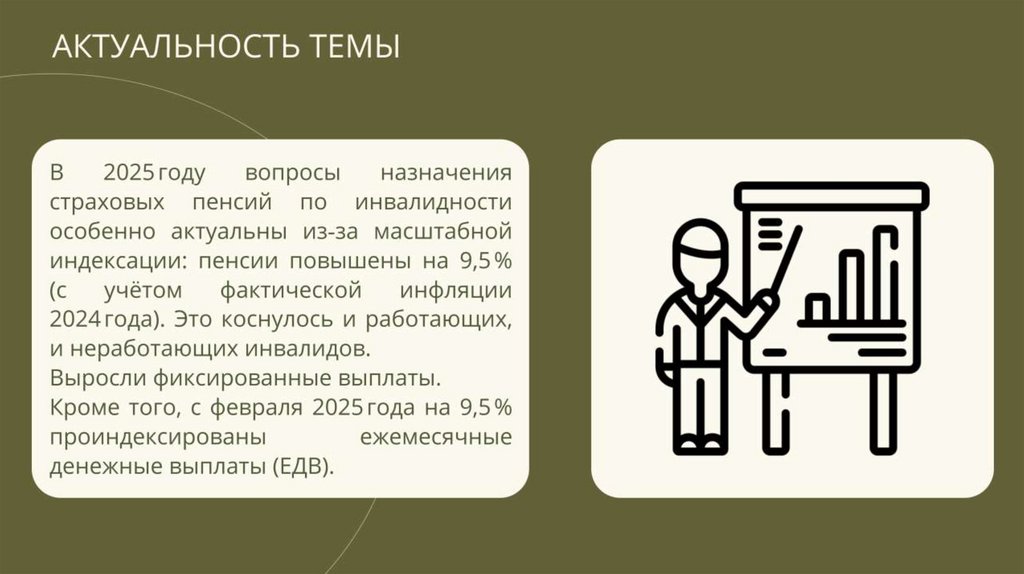 АКТУАЛЬНОСТЬ ТЕМЫ

В 2025 году вопросы назначения страховых пенсий по инвалидности особенно актуальны из-за масштабной индексации: пенсии повышены на 9,5 % (с учётом фактической инфляции 2024 года). Это коснулось и работающих, и неработающих инвалидов.
Выросли фиксированные выплаты.
Кроме того, с февраля 2025 года на 9,5 % проиндексированы ежемесячные денежные выплаты (ЕДВ).